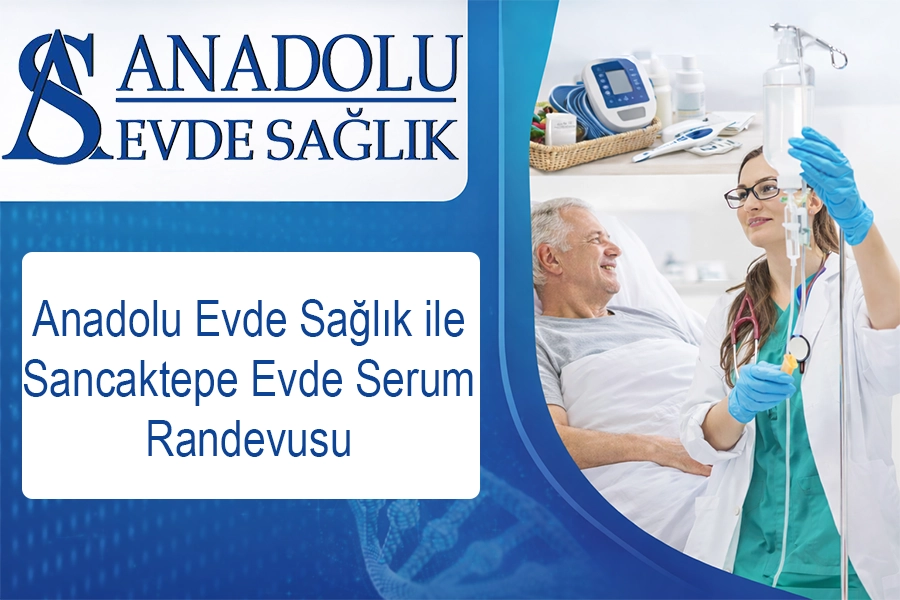 AS ANADOLU
EVDE SAĞLIK

Anadolu Evde Sağlık ile Sancaktepe Evde Serum Randevusu